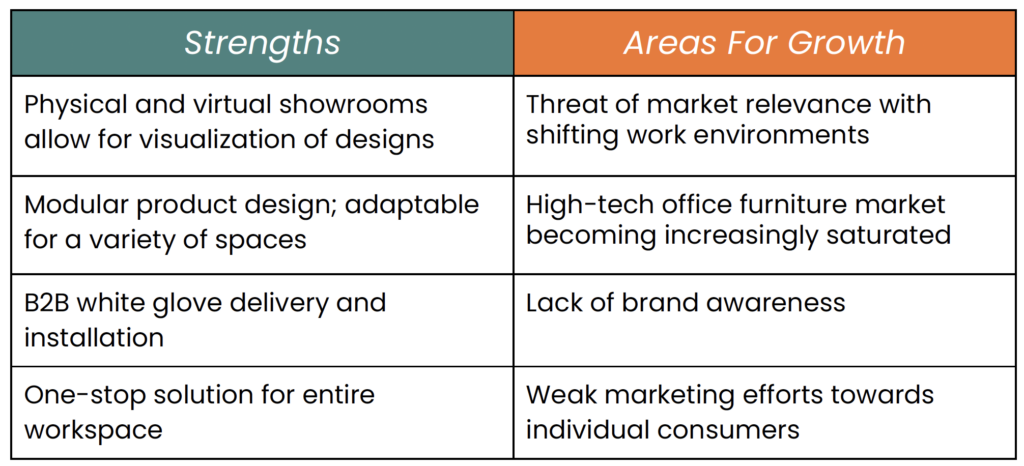 | Strengths | Areas For Growth |
|---|---|
| Physical and virtual showrooms allow for visualization of designs | Threat of market relevance with shifting work environments |
| Modular product design; adaptable for a variety of spaces | High-tech office furniture market becoming increasingly saturated |
| B2B white glove delivery and installation | Lack of brand awareness |
| One-stop solution for entire workspace | Weak marketing efforts towards individual consumers |